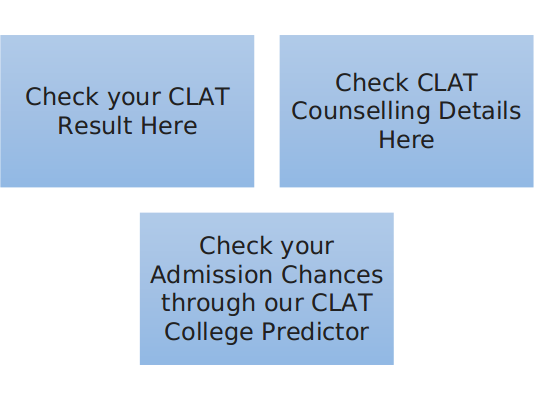 Check your CLAT Result Here

Check CLAT Counselling Details Here

Check your Admission Chances through our CLAT College Predictor